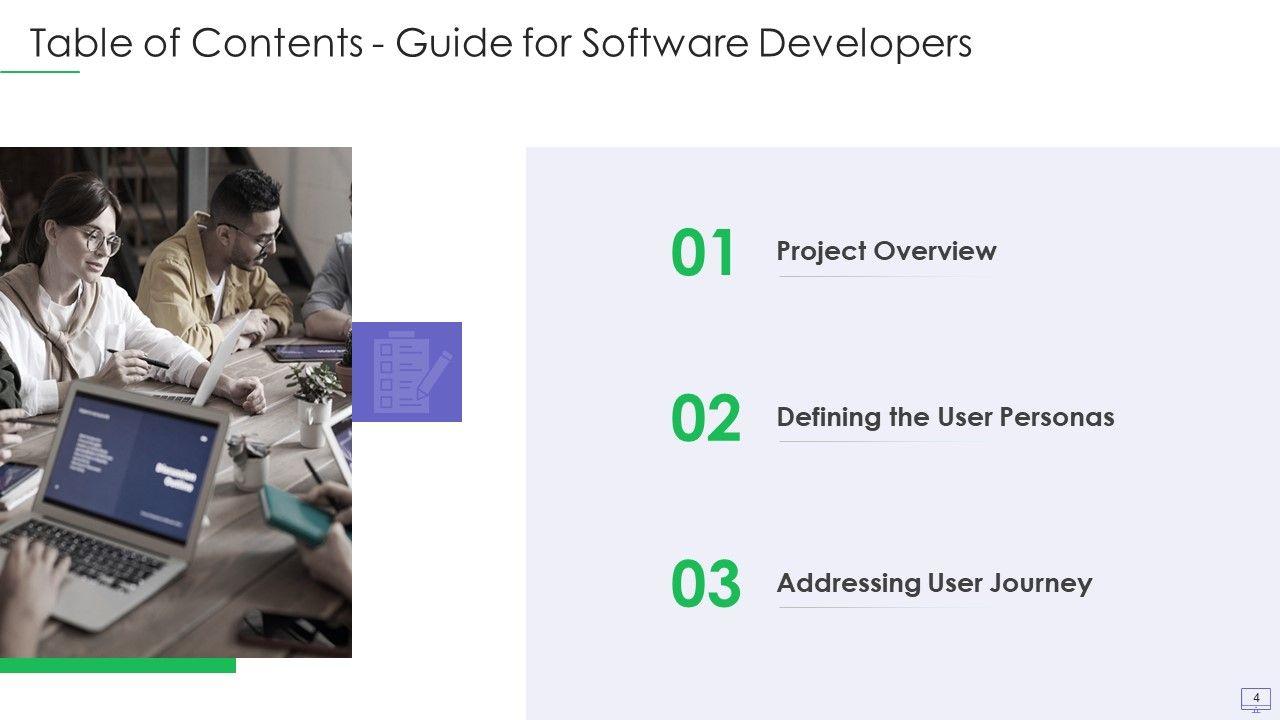 Table of Contents - Guide for Software Developers

01 Project Overview

02 Defining the User Personas

03 Addressing User Journey

4